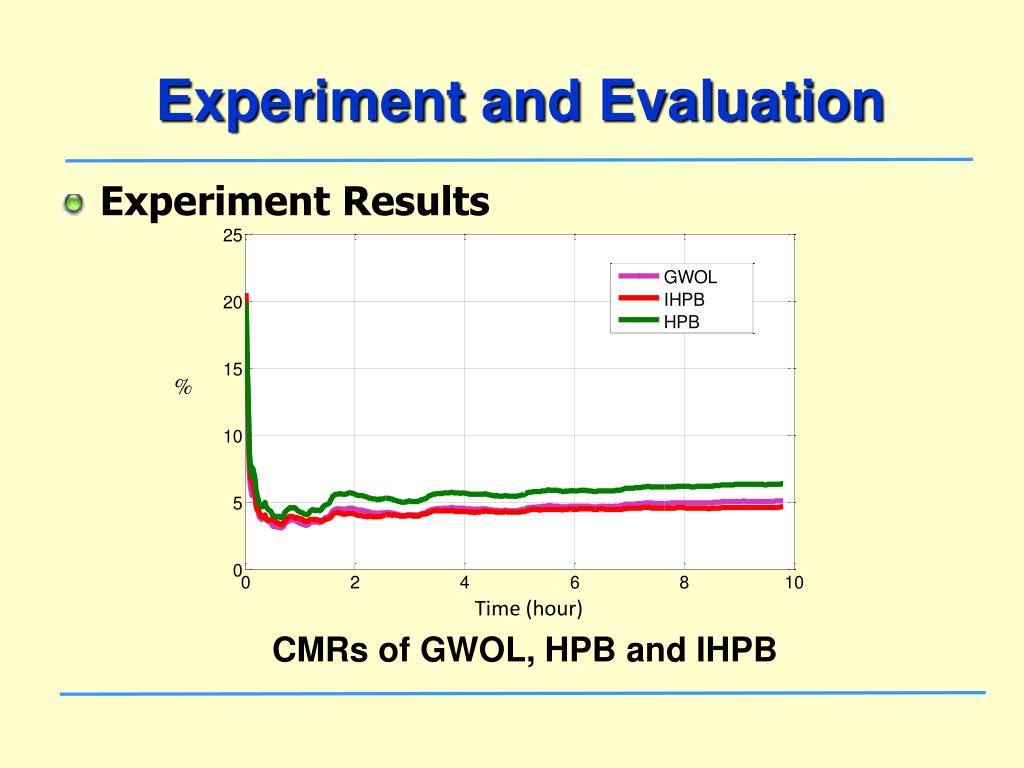 Experiment and Evaluation

Experiment Results

25
20
15
10
5
0

%

GWOL
IHPB
HPB

0 2 4 6 8 10

Time (hour)

CMRs of GWOL, HPB and IHPB